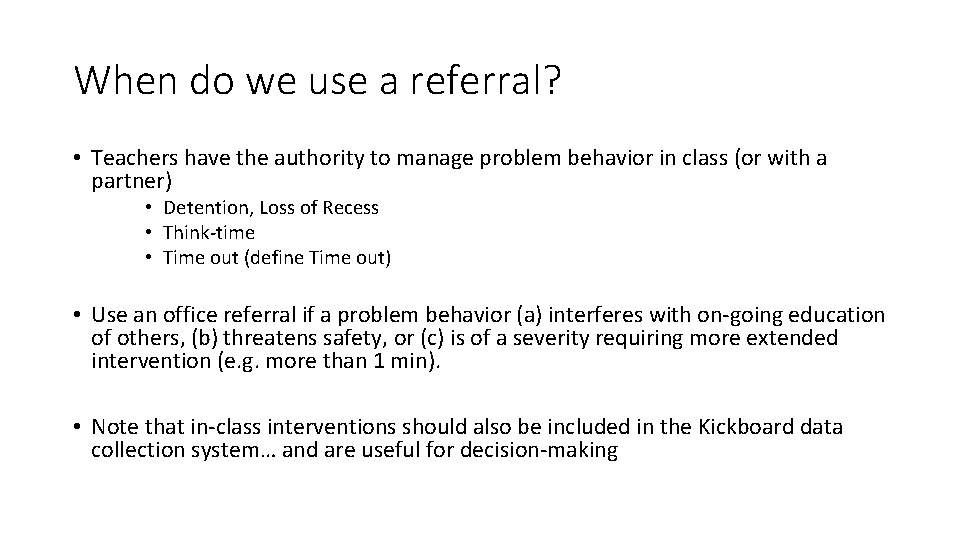 When do we use a referral?

• Teachers have the authority to manage problem behavior in class (or with a partner)
• Detention, Loss of Recess
• Think-time
• Time out (define Time out)

• Use an office referral if a problem behavior (a) interferes with on-going education of others, (b) threatens safety, or (c) is of a severity requiring more extended intervention (e.g. more than 1 min).

• Note that in-class interventions should also be included in the Kickboard data collection system… and are useful for decision-making